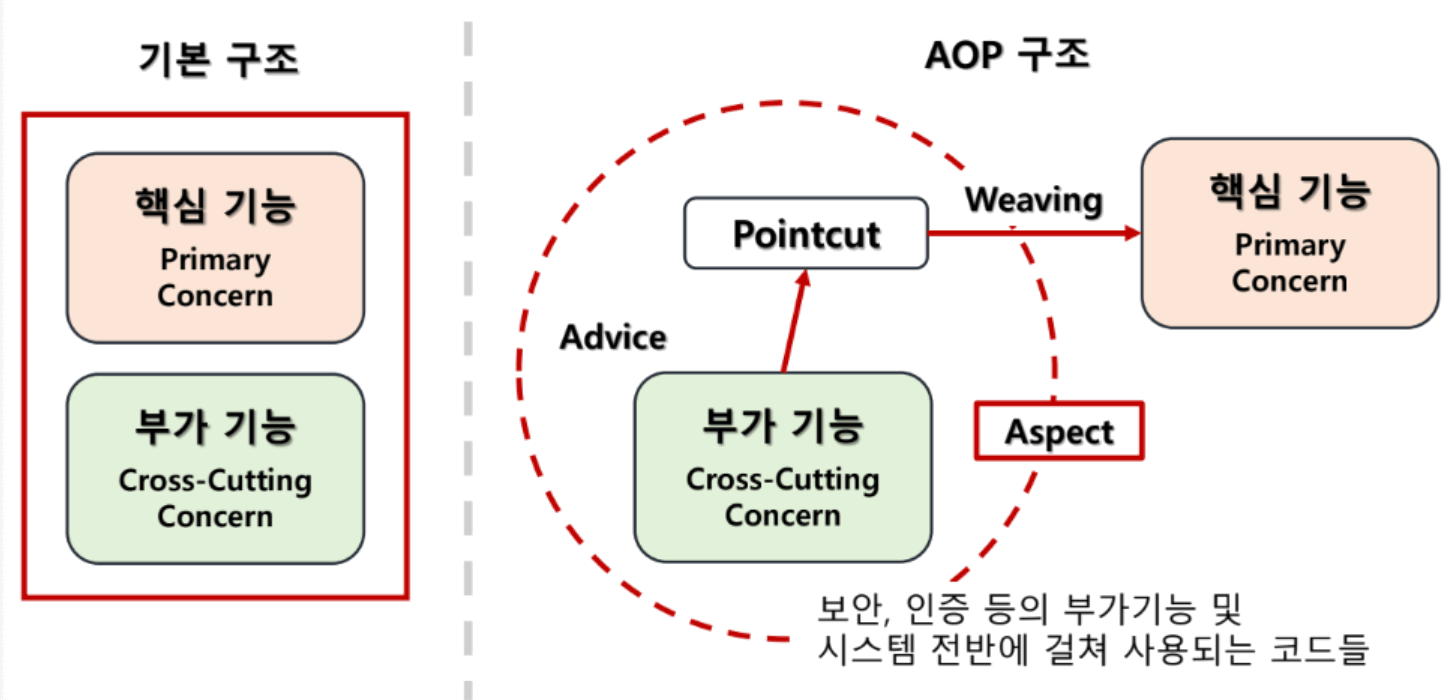 기본 구조

핵심 기능
Primary Concern

부가 기능
Cross-Cutting Concern

AOP 구조

Pointcut

Weaving

핵심 기능
Primary Concern

Advice

부가 기능
Cross-Cutting Concern

Aspect

보안, 인증 등의 부가기능 및
시스템 전반에 걸쳐 사용되는 코드들